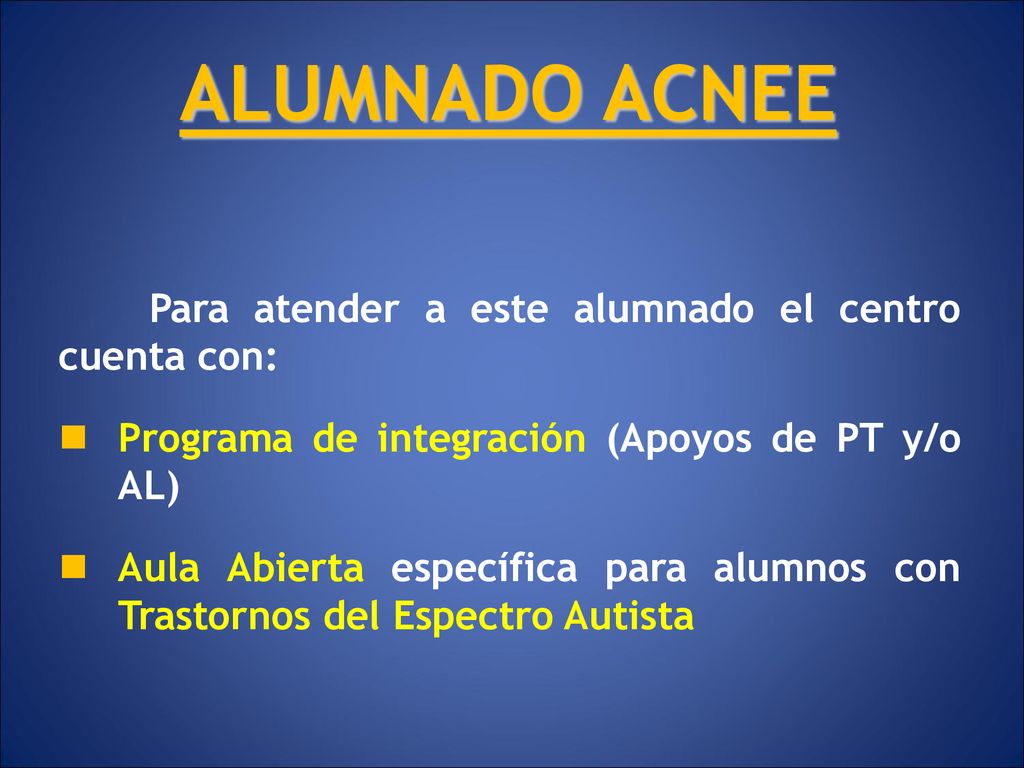 ALUMNADO ACNEE

Para atender a este alumnado el centro cuenta con:

- Programa de integración (Apoyos de PT y/o AL)
- Aula Abierta específica para alumnos con Trastornos del Espectro Autista